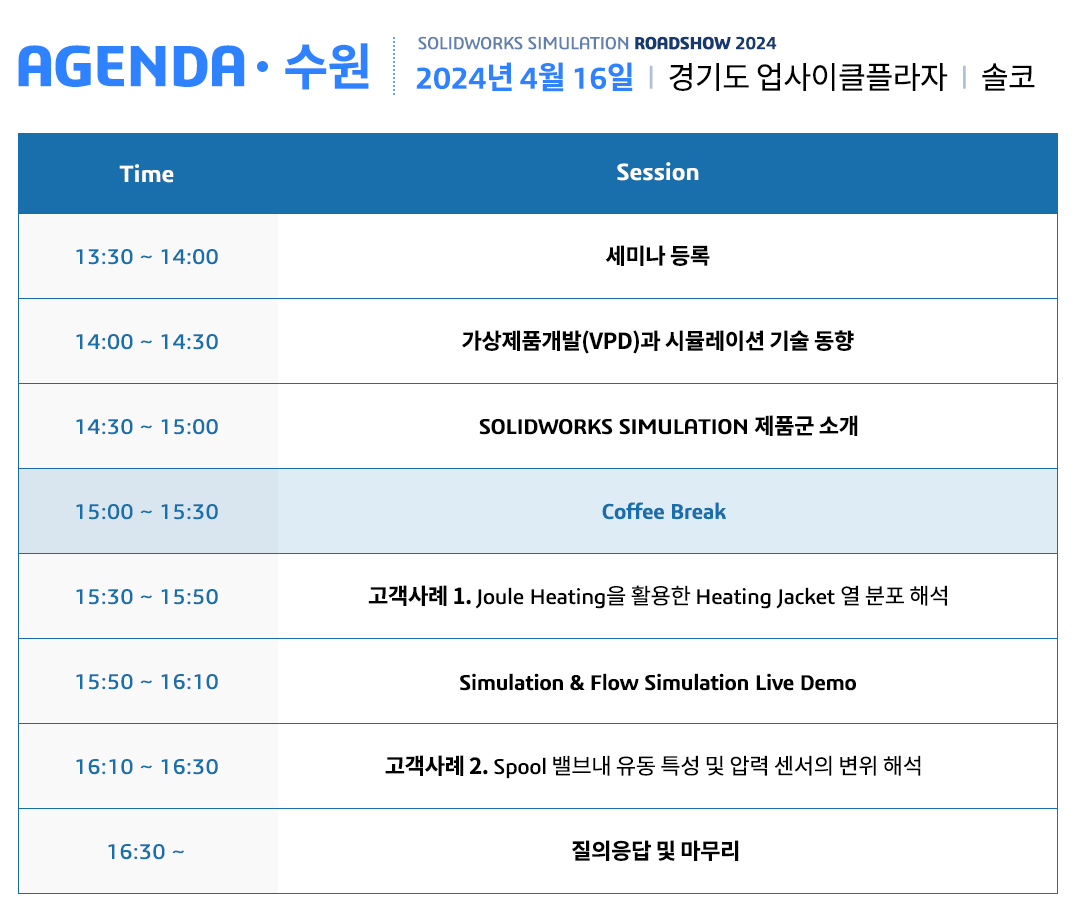 AGENDA · 수원

SOLIDWORKS SIMULATION ROADSHOW 2024
2024년 4월 16일 | 경기도 업사이클플라자 | 솔코

| Time | Session |
|---|---|
| 13:30 ~ 14:00 | 세미나 등록 |
| 14:00 ~ 14:30 | 가상제품개발(VPD)과 시뮬레이션 기술 동향 |
| 14:30 ~ 15:00 | SOLIDWORKS SIMULATION 제품군 소개 |
| 15:00 ~ 15:30 | Coffee Break |
| 15:30 ~ 15:50 | 고객사례 1. Joule Heating을 활용한 Heating Jacket 열 분포 해석 |
| 15:50 ~ 16:10 | Simulation & Flow Simulation Live Demo |
| 16:10 ~ 16:30 | 고객사례 2. Spool 밸브내 유동 특성 및 압력 센서의 변위 해석 |
| 16:30 ~ | 질의응답 및 마무리 |